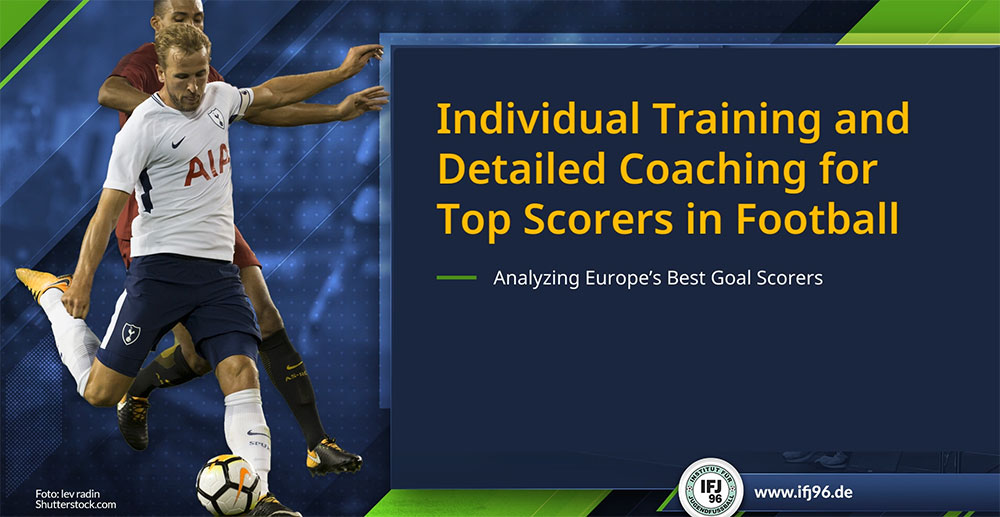 Individual Training and Detailed Coaching for Top Scorers in Football

Analyzing Europe's Best Goal Scorers

AIA

Foto: lev radin
Shutterstock.com

INSTITUT FÜR JUGENDFUSSBALL
IFJ
96

www.ifj96.de